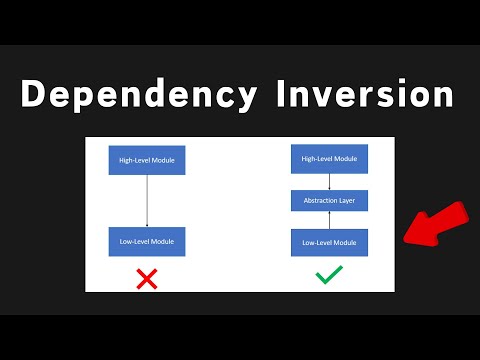 Dependency Inversion

High-Level Module

Low-Level Module

High-Level Module

Abstraction Layer

Low-Level Module